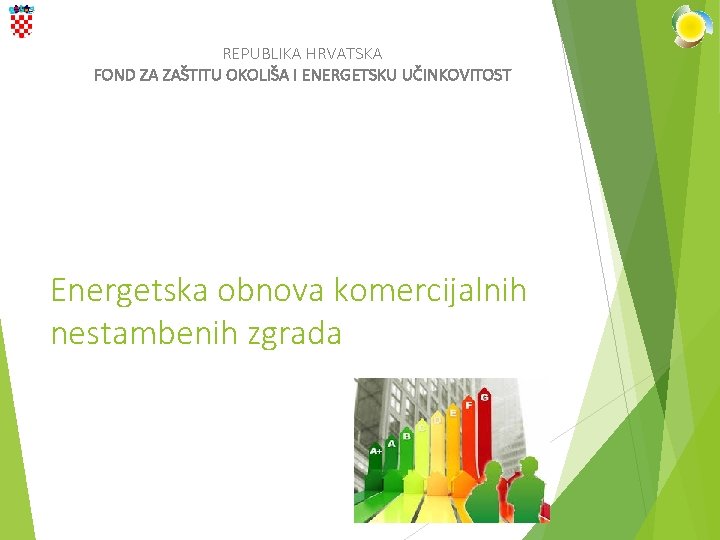 REPUBLIKA HRVATSKA
FOND ZA ZAŠTITU OKOLIŠA I ENERGETSKU UČINKOVITOST

Energetska obnova komercijalnih nestambenih zgrada

A+
A
B
C
D
E
F
G